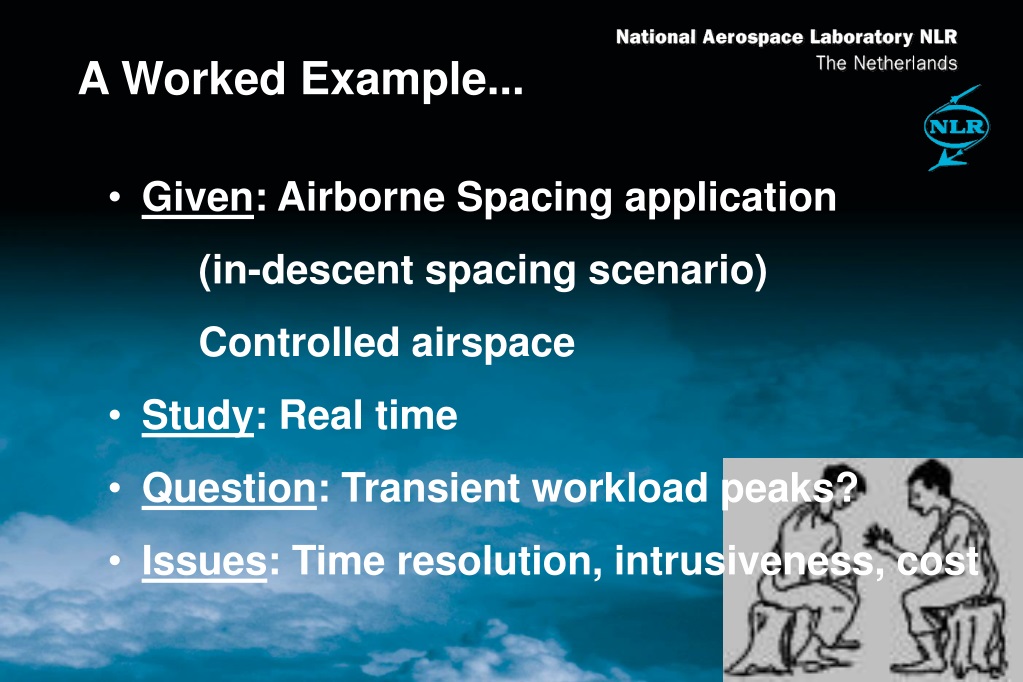 National Aerospace Laboratory NLR
The Netherlands

NLR

A Worked Example...

• Given: Airborne Spacing application
(in-descent spacing scenario)
Controlled airspace

• Study: Real time

• Question: Transient workload peaks?

• Issues: Time resolution, intrusiveness, cost